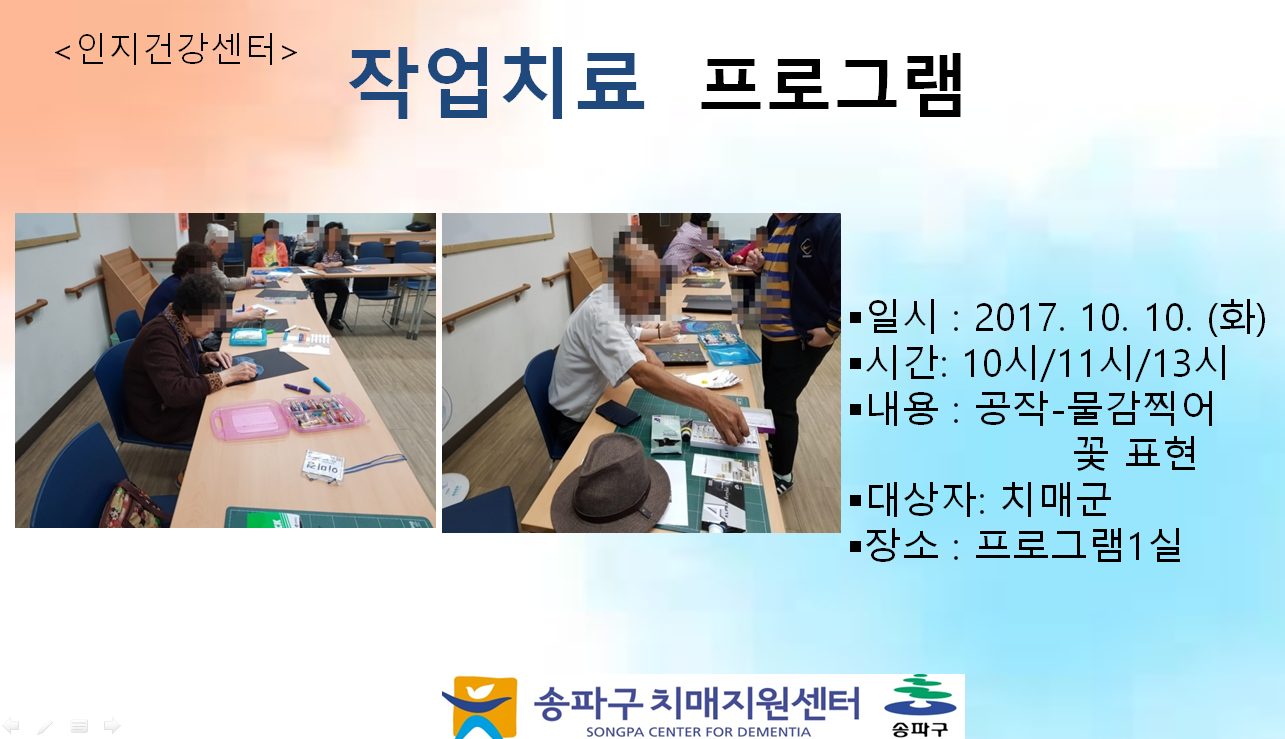 <인지건강센터>

작업치료 프로그램

▪일시 : 2017. 10. 10. (화)
▪시간: 10시/11시/13시
▪내용 : 공작-물감찍어 꽃 표현
▪대상자: 치매군
▪장소 : 프로그램1실

송파구 치매지원센터
SONGPA CENTER FOR DEMENTIA
송파구